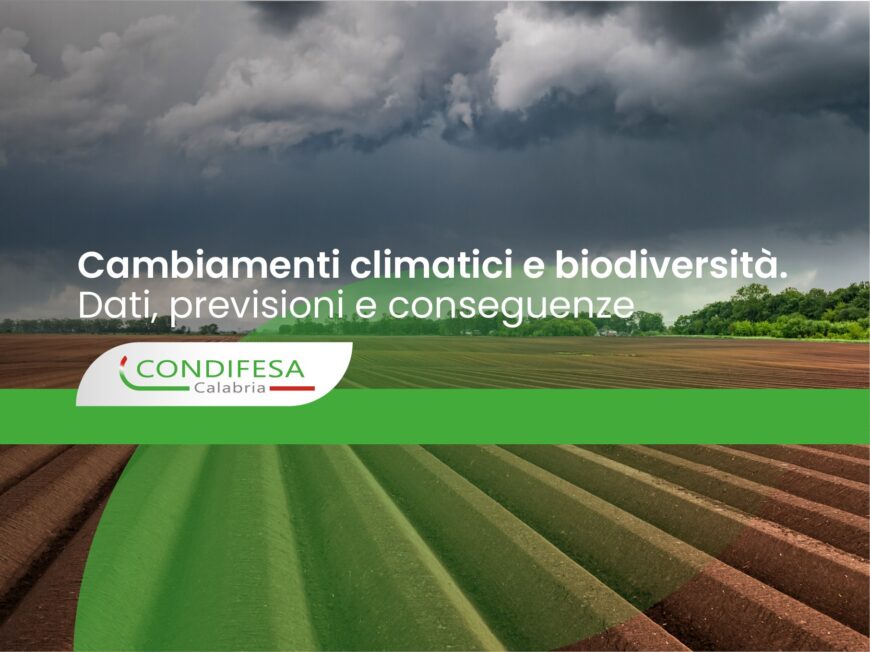 Cambiamenti climatici e biodiversità.
Dati, previsioni e conseguenze

CONDIFESA
Calabria